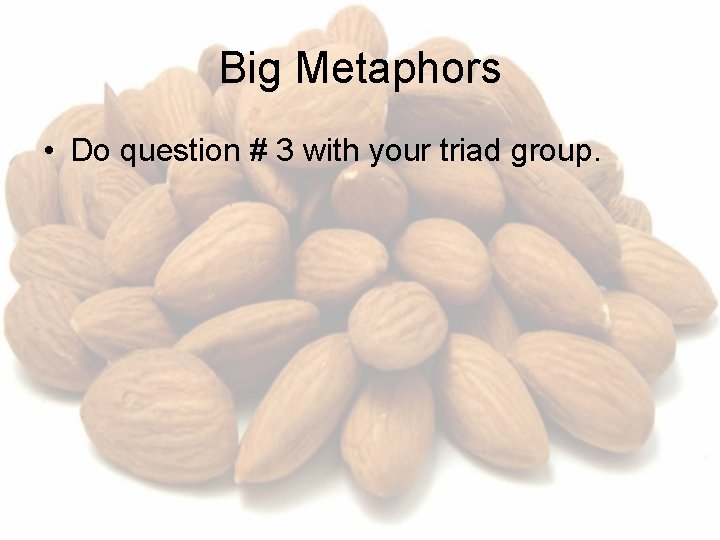 Big Metaphors

• Do question # 3 with your triad group.